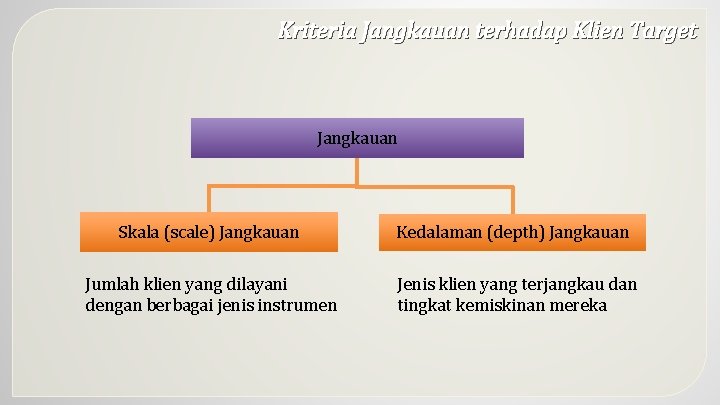 Kriteria Jangkauan terhadap Klien Target

Jangkauan

Skala (scale) Jangkauan

Kedalaman (depth) Jangkauan

Jumlah klien yang dilayani dengan berbagai jenis instrumen

Jenis klien yang terjangkau dan tingkat kemiskinan mereka